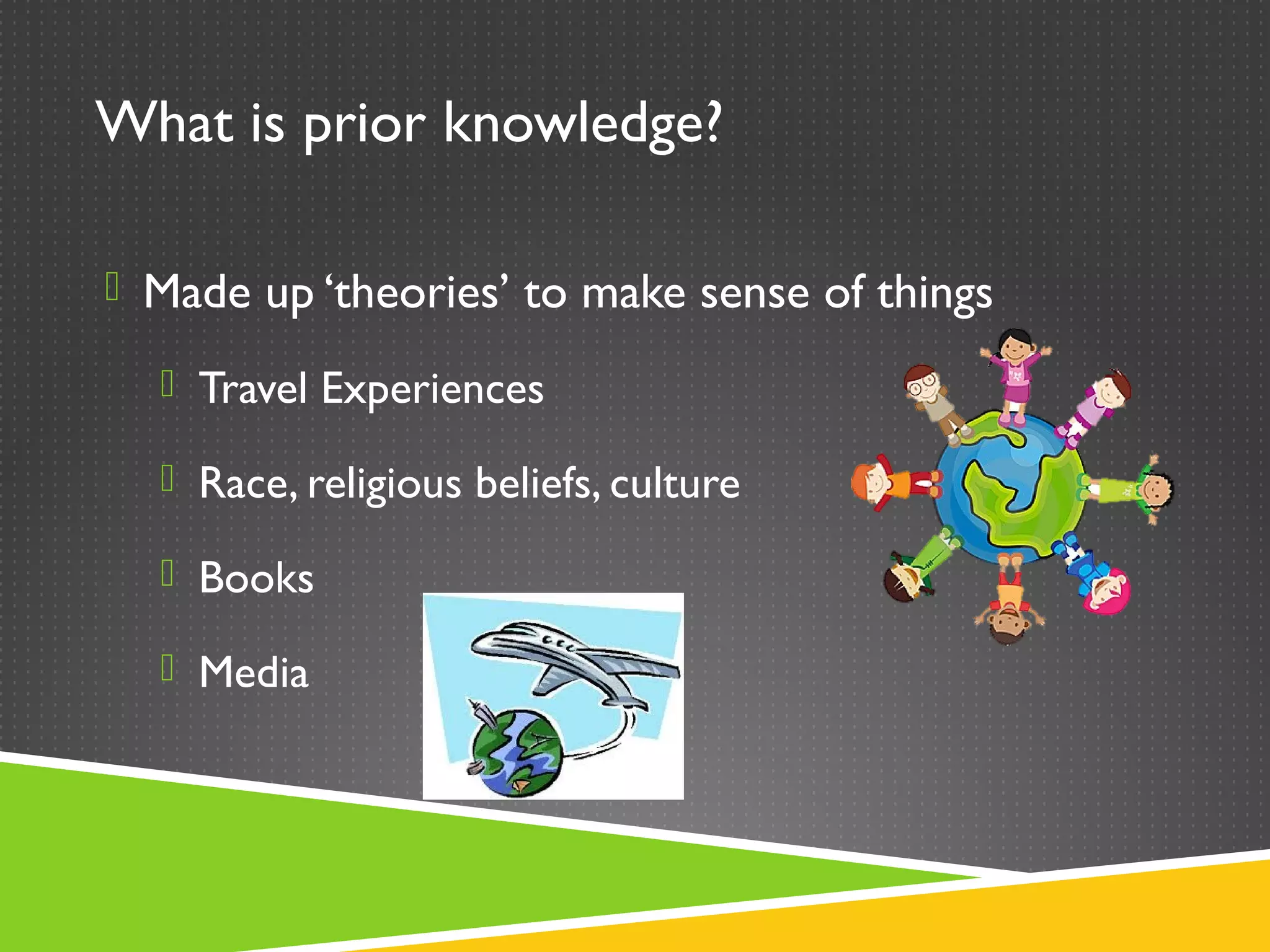 What is prior knowledge?

Made up ‘theories’ to make sense of things

Travel Experiences

Race, religious beliefs, culture

Books

Media